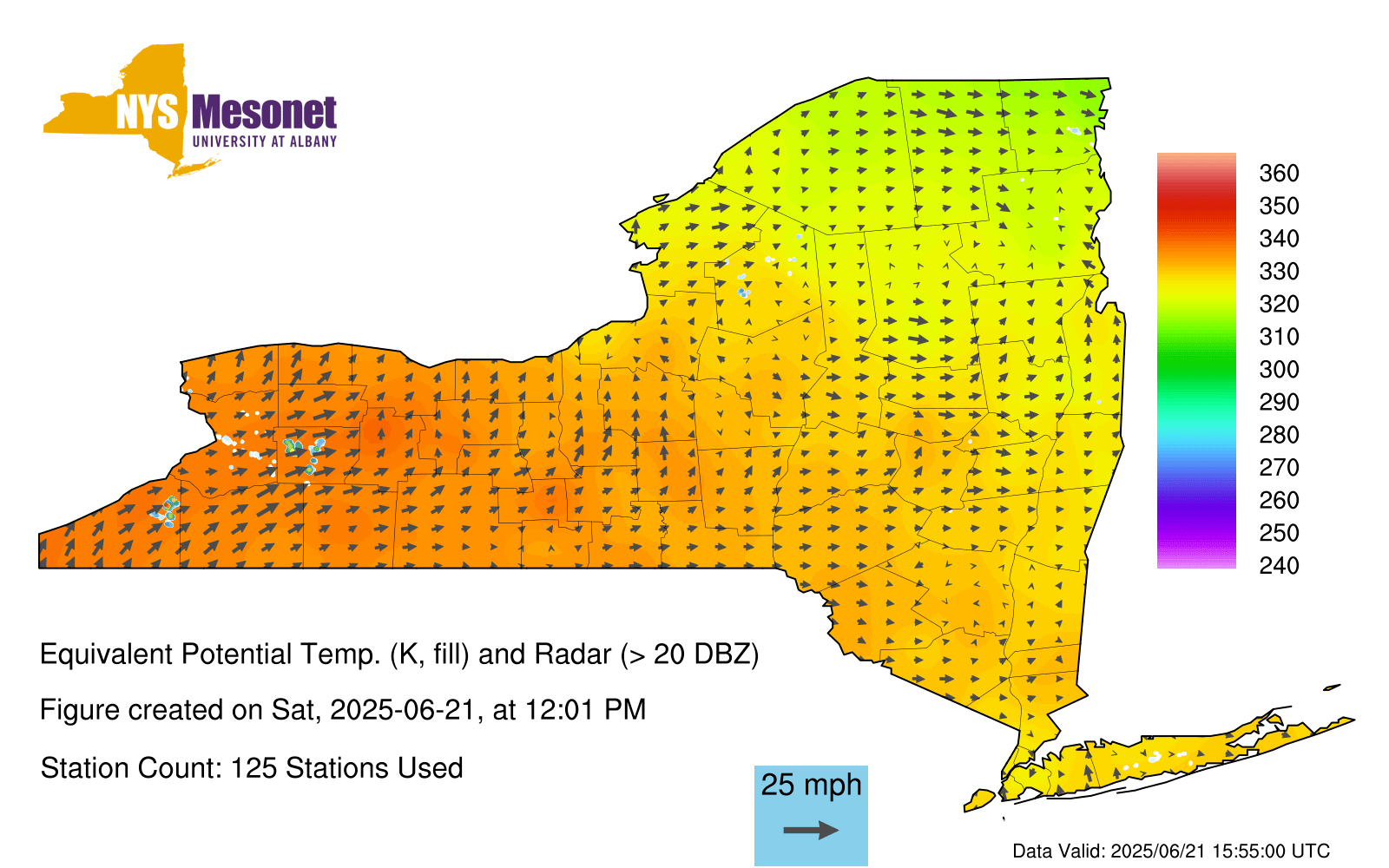 NYS Mesonet
UNIVERSITY AT ALBANY

360
350
340
330
320
310
300
290
280
270
260
250
240

Equivalent Potential Temp. (K, fill) and Radar (> 20 DBZ)

Figure created on Sat, 2025-06-21, at 12:01 PM

Station Count: 125 Stations Used

25 mph

Data Valid: 2025/06/21 15:55:00 UTC